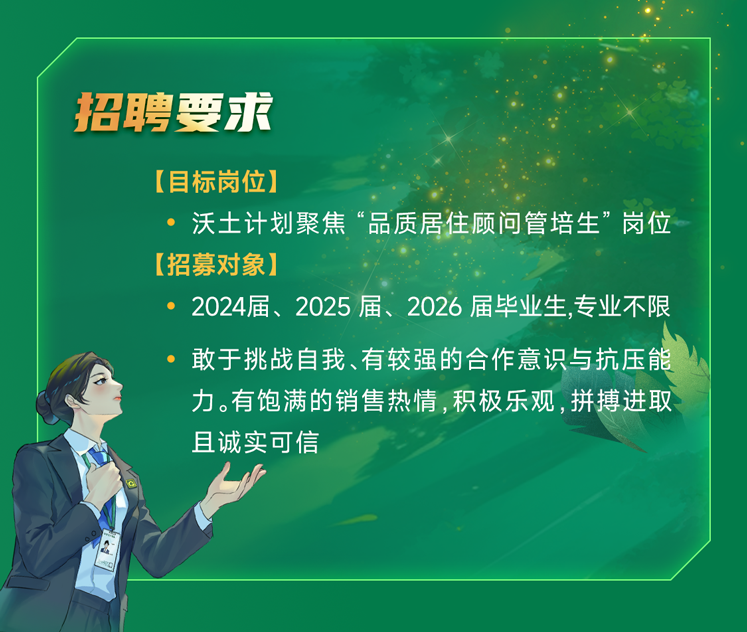 招聘要求

【目标岗位】

• 沃土计划聚焦“品质居住顾问管培生”岗位

【招募对象】

• 2024届、2025 届、2026 届毕业生,专业不限

• 敢于挑战自我、有较强的合作意识与抗压能力。有饱满的销售热情,积极乐观,拼搏进取且诚实可信